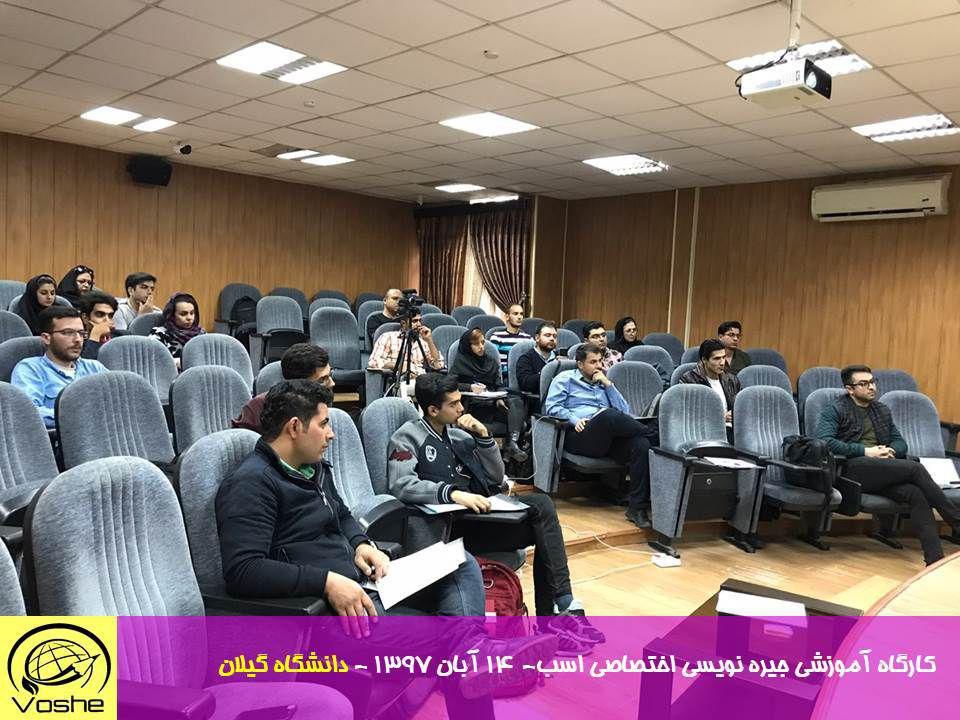 Voshe

کارگاه آموزشی جیره نویسی اختصاصی اسب- ۱۴ آبان ۱۳۹۷ - دانشگاه گیلان